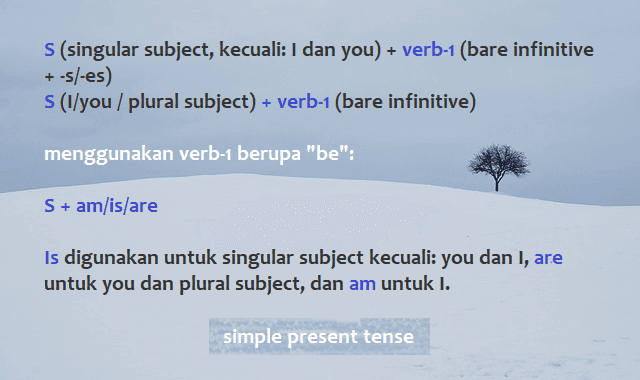 S (singular subject, kecuali: I dan you) + verb-1 (bare infinitive + -s/-es)
S (I/you / plural subject) + verb-1 (bare infinitive)

menggunakan verb-1 berupa "be":

S + am/is/are

Is digunakan untuk singular subject kecuali: you dan I, are untuk you dan plural subject, dan am untuk I.

simple present tense